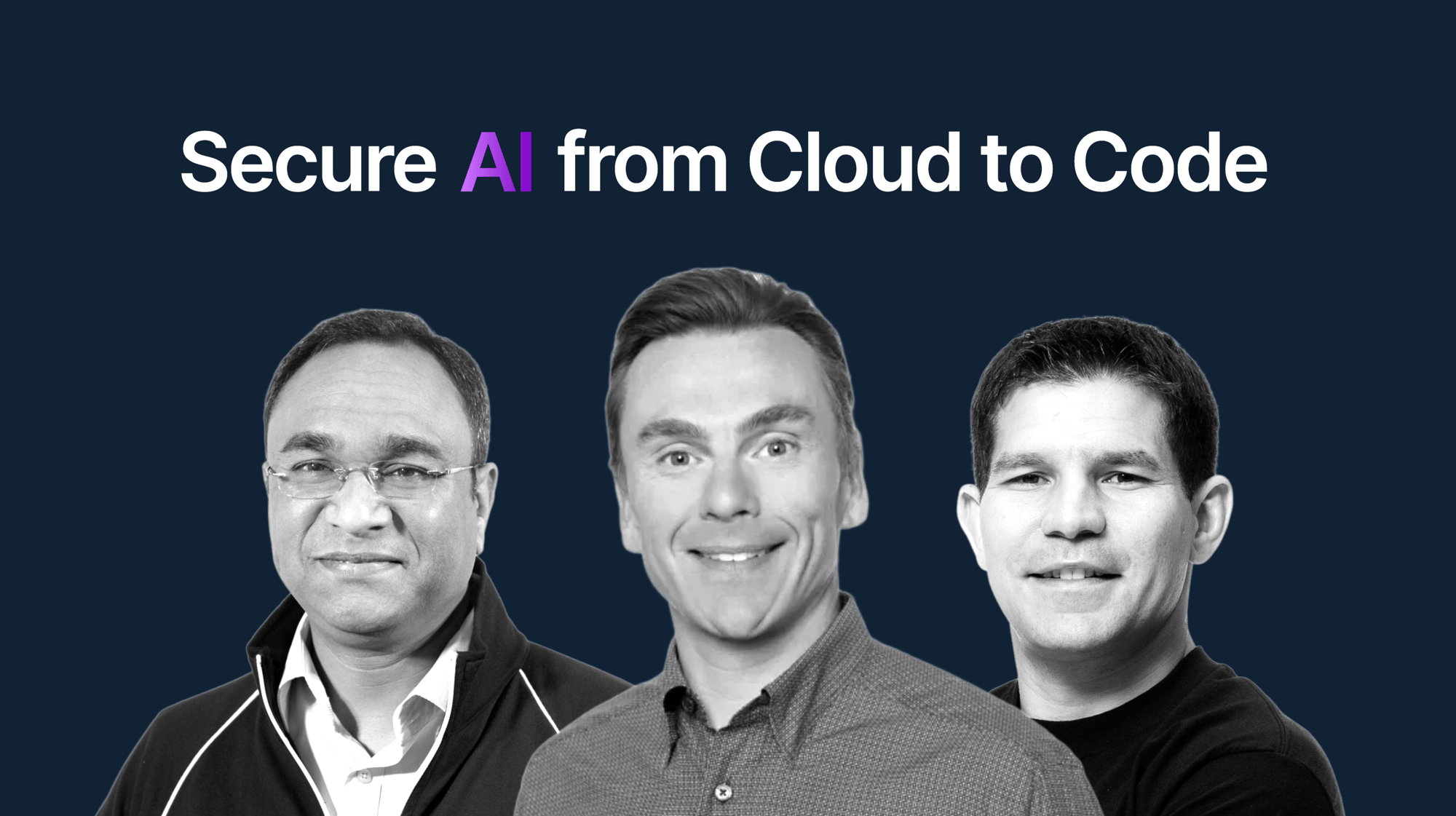 Secure AI from Cloud to Code